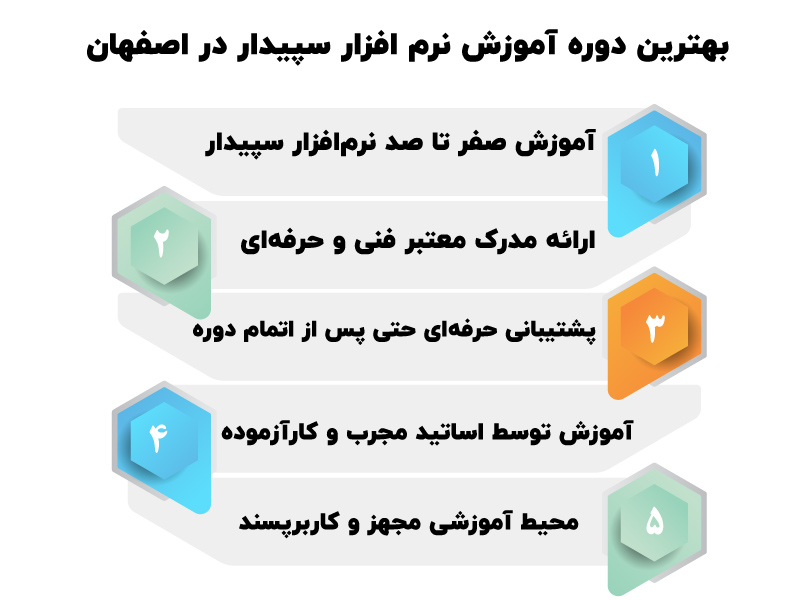 بهترین دوره آموزش نرم افزار سپیدار در اصفهان

۱
آموزش صفر تا صد نرم‌افزار سپیدار

۲
ارائه مدرک معتبر فنی و حرفه‌ای

۳
پشتیبانی حرفه‌ای حتی پس از اتمام دوره

۴
آموزش توسط اساتید مجرب و کارآزموده

۵
محیط آموزشی مجهز و کاربرپسند